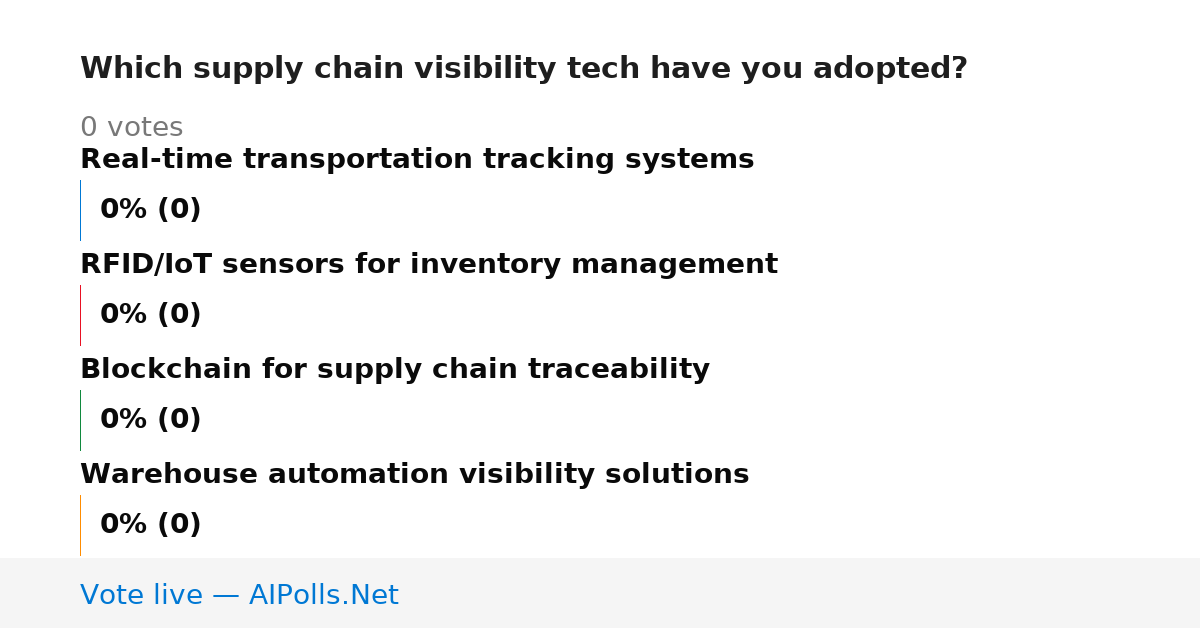 Which supply chain visibility tech have you adopted?

0 votes

Real-time transportation tracking systems

0% (0)

RFID/IoT sensors for inventory management

0% (0)

Blockchain for supply chain traceability

0% (0)

Warehouse automation visibility solutions

0% (0)

Vote live — AIPolls.Net